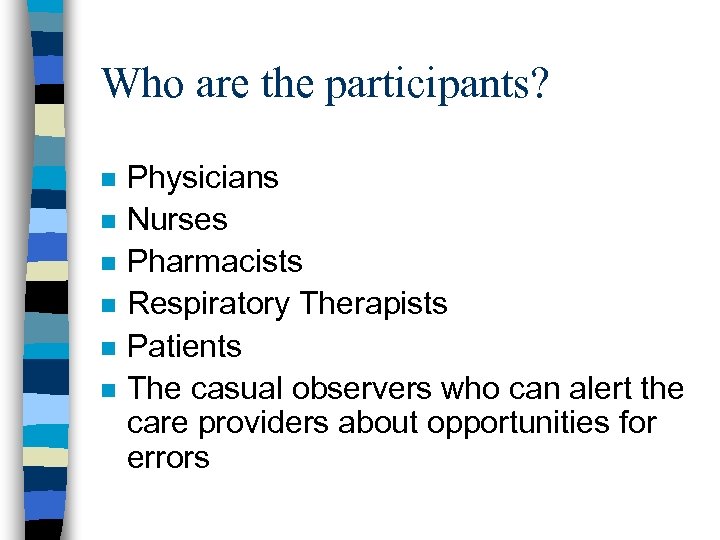 Who are the participants?

- Physicians
- Nurses
- Pharmacists
- Respiratory Therapists
- Patients
- The casual observers who can alert the care providers about opportunities for errors